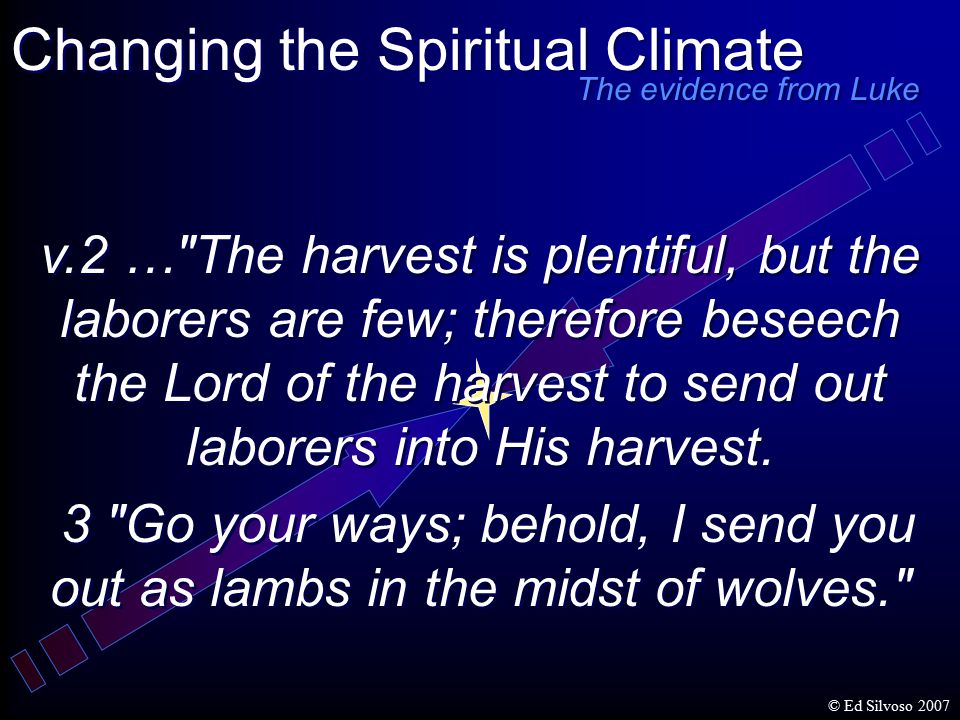 Changing the Spiritual Climate
The evidence from Luke

v.2 …"The harvest is plentiful, but the laborers are few; therefore beseech the Lord of the harvest to send out laborers into His harvest.

3 "Go your ways; behold, I send you out as lambs in the midst of wolves."

© Ed Silvoso 2007